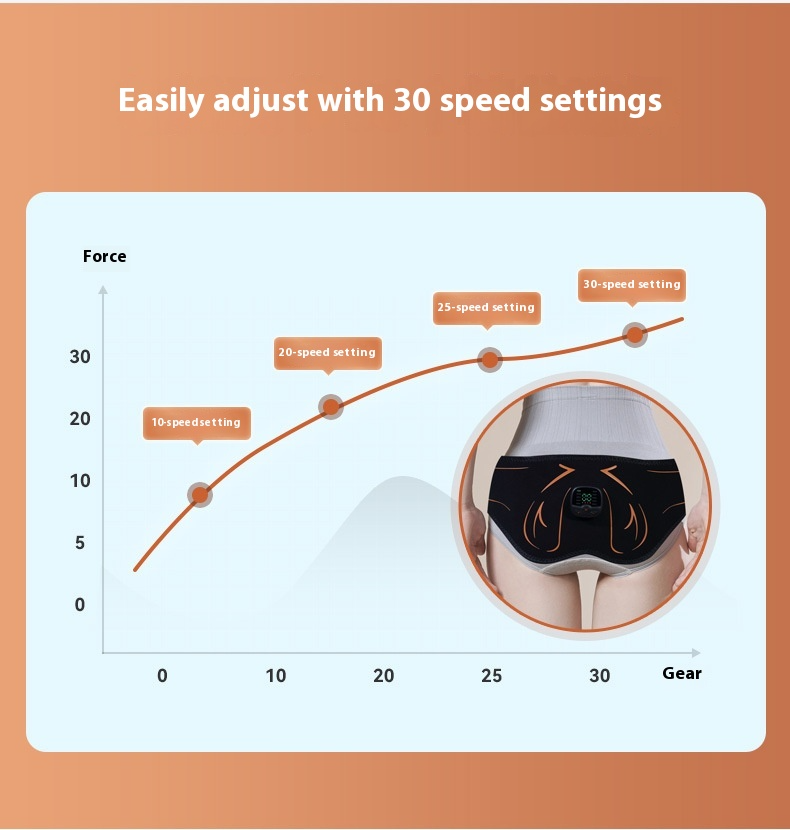 Easily adjust with 30 speed settings

Force

30
20
10
5
0

10-speedsetting
20-speed setting
25-speed setting
30-speed setting

0
10
20
25
30
Gear